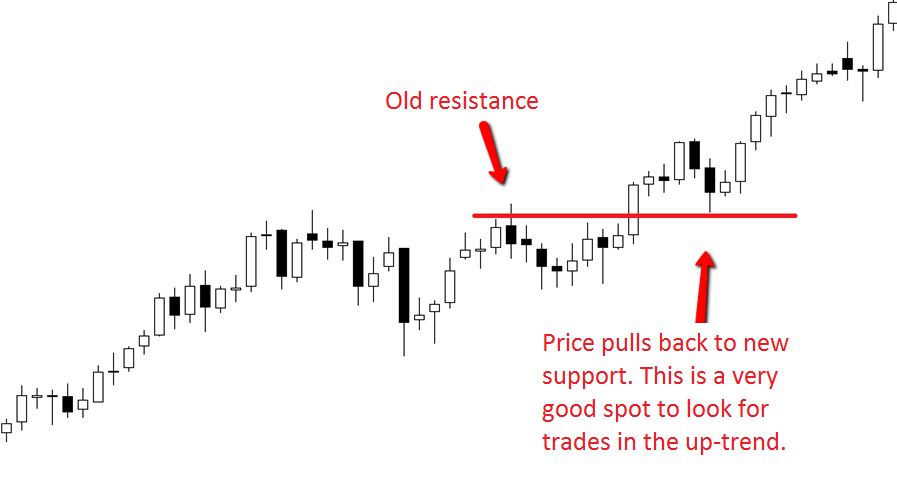 Old resistance

Price pulls back to new support. This is a very good spot to look for trades in the up-trend.